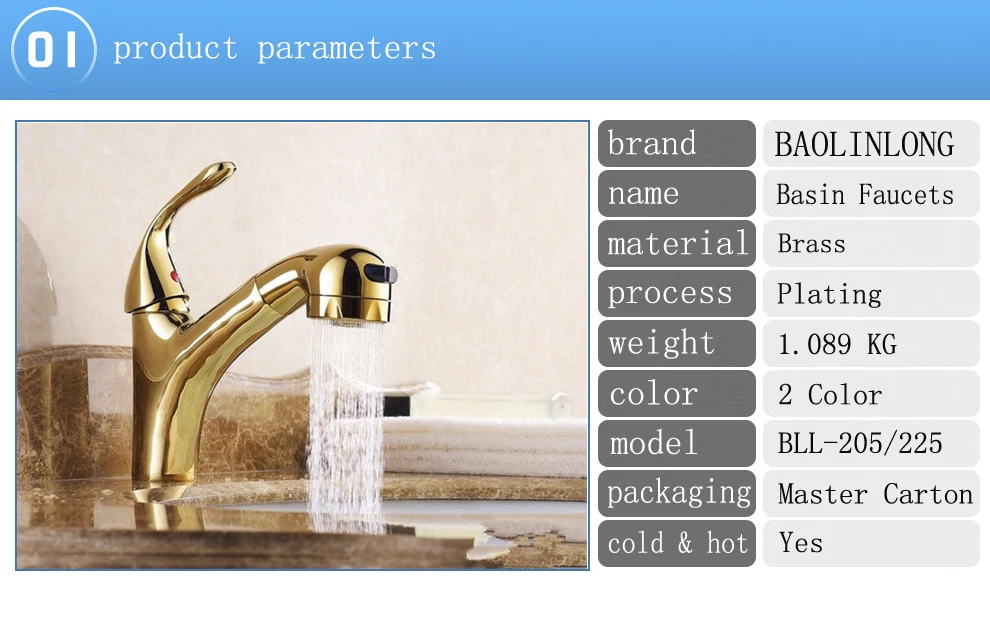 01 product parameters

| brand | BAOLINLONG |
|---|---|
| name | Basin Faucets |
| material | Brass |
| process | Plating |
| weight | 1.089 KG |
| color | 2 Color |
| model | BLL-205/225 |
| packaging | Master Carton |
| cold & hot | Yes |